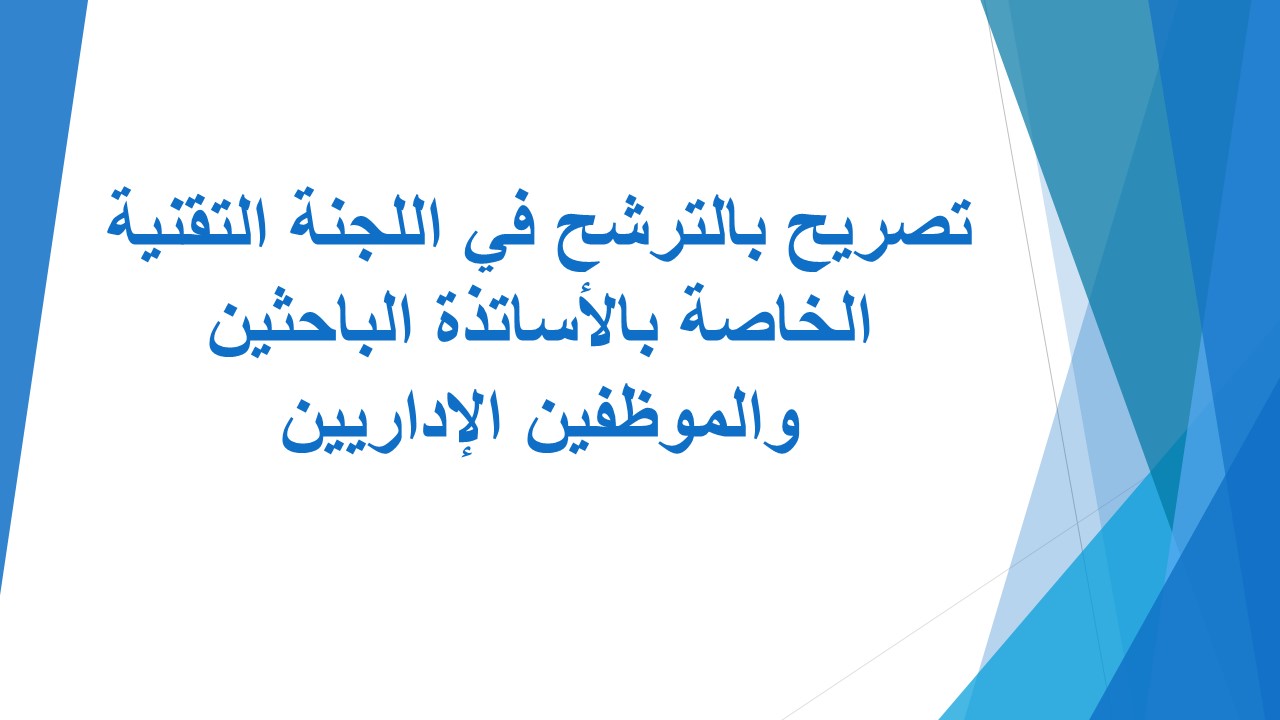 تصريح بالترشح في اللجنة التقنية الخاصة بالأساتذة الباحثين والموظفين الإداريين